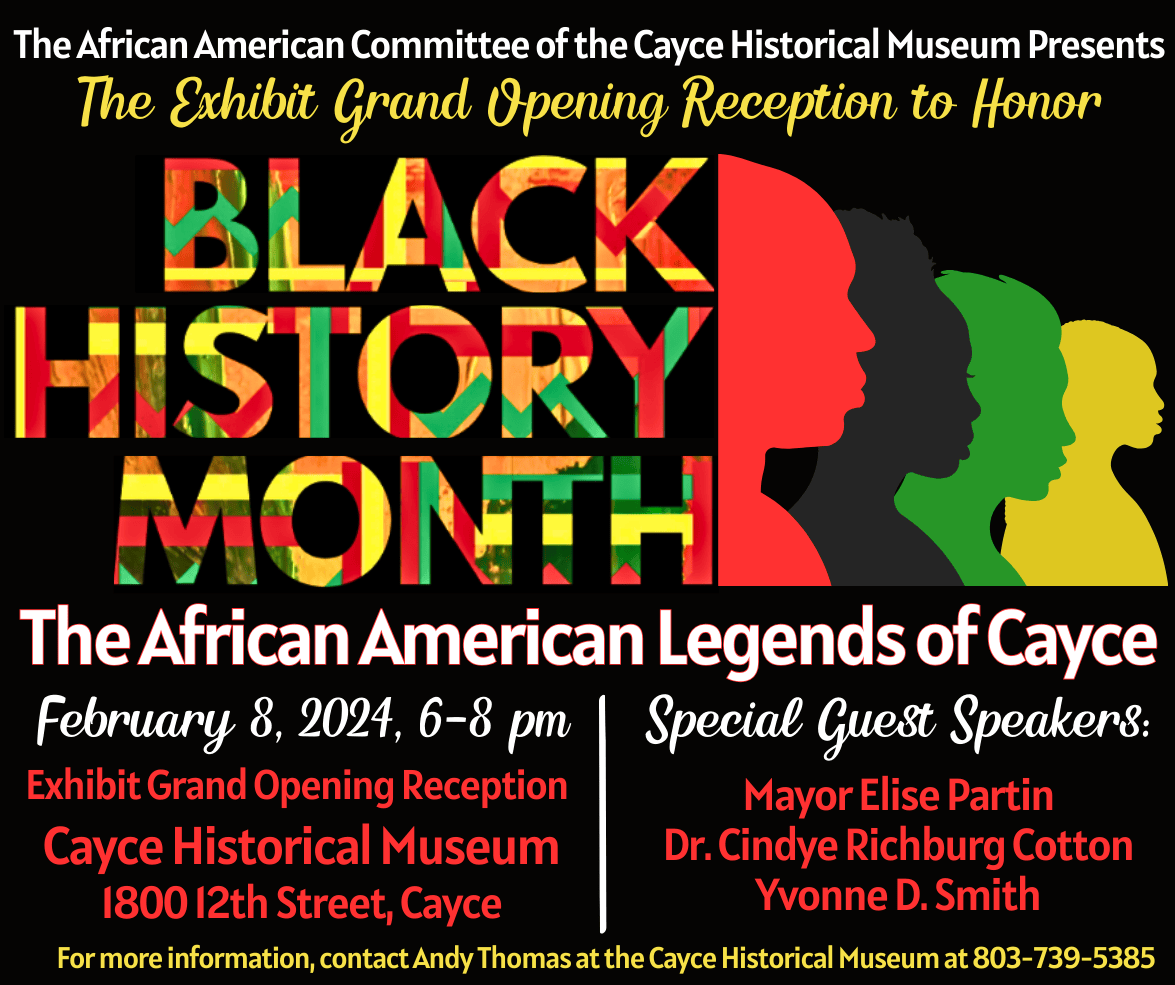 The African American Committee of the Cayce Historical Museum Presents
The Exhibit Grand Opening Reception to Honor

BLACK HISTORY MONTH

The African American Legends of Cayce

February 8, 2024, 6-8 pm
Exhibit Grand Opening Reception
Cayce Historical Museum
1800 12th Street, Cayce

Special Guest Speakers:
Mayor Elise Partin
Dr. Cindye Richburg Cotton
Yvonne D. Smith

For more information, contact Andy Thomas at the Cayce Historical Museum at 803-739-5385